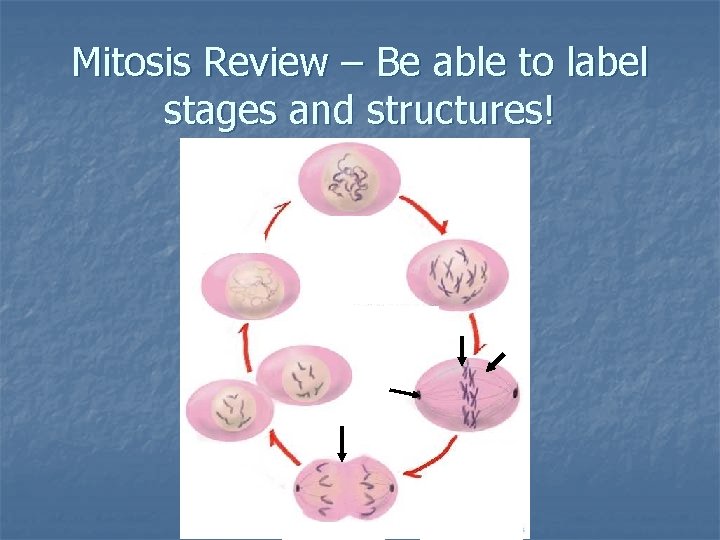 Mitosis Review – Be able to label stages and structures!